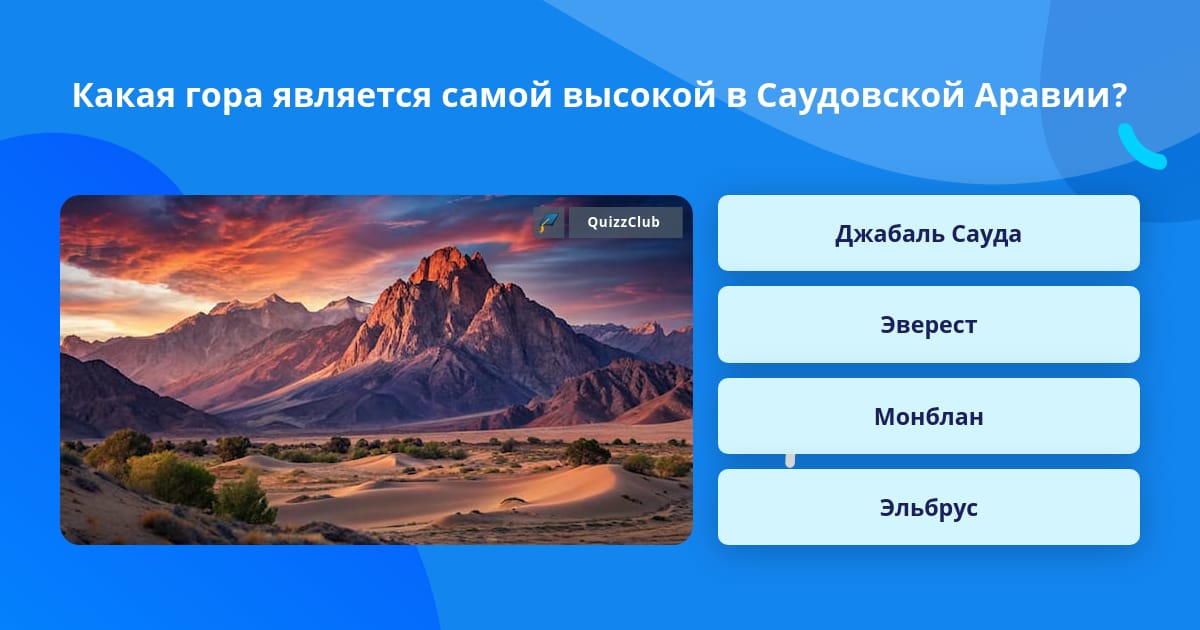 Какая гора является самой высокой в Саудовской Аравии?

QuizzClub

Джабаль Сауда

Эверест

Монблан

Эльбрус